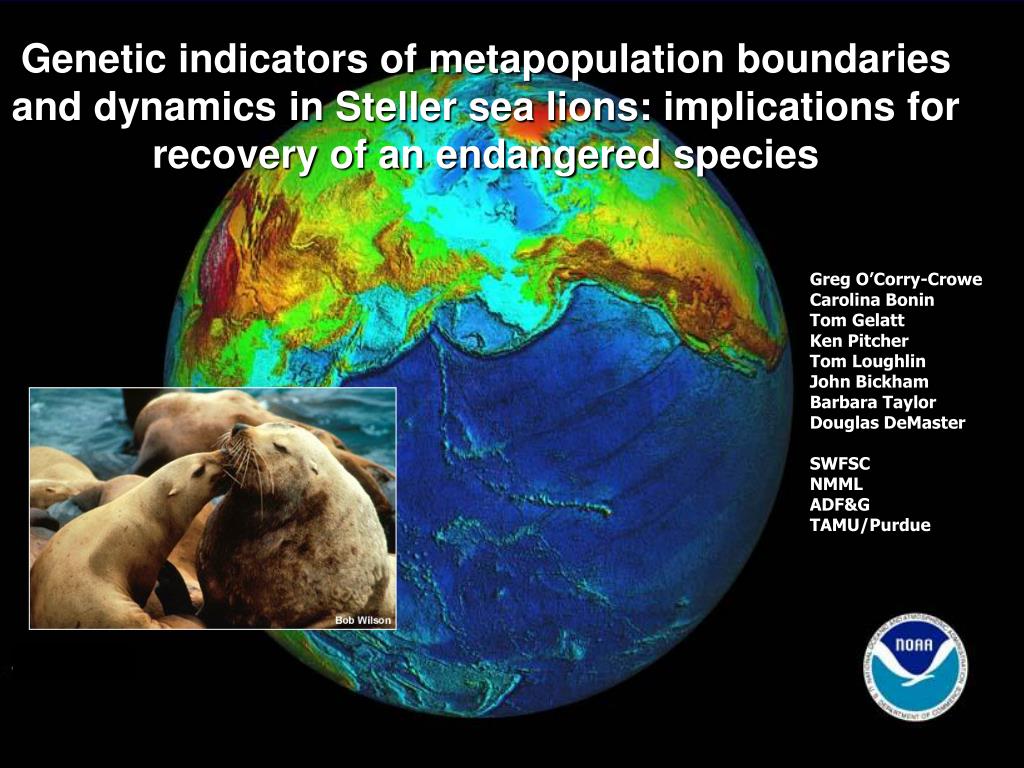 Genetic indicators of metapopulation boundaries and dynamics in Steller sea lions: implications for recovery of an endangered species

Greg O'Corry-Crowe
Carolina Bonin
Tom Gelatt
Ken Pitcher
Tom Loughlin
John Bickham
Barbara Taylor
Douglas DeMaster

SWFSC
NMML
ADF&G
TAMU/Purdue

Bob Wilson

NATIONAL OCEANIC AND ATMOSPHERIC ADMINISTRATION
NOAA
U.S. DEPARTMENT OF COMMERCE